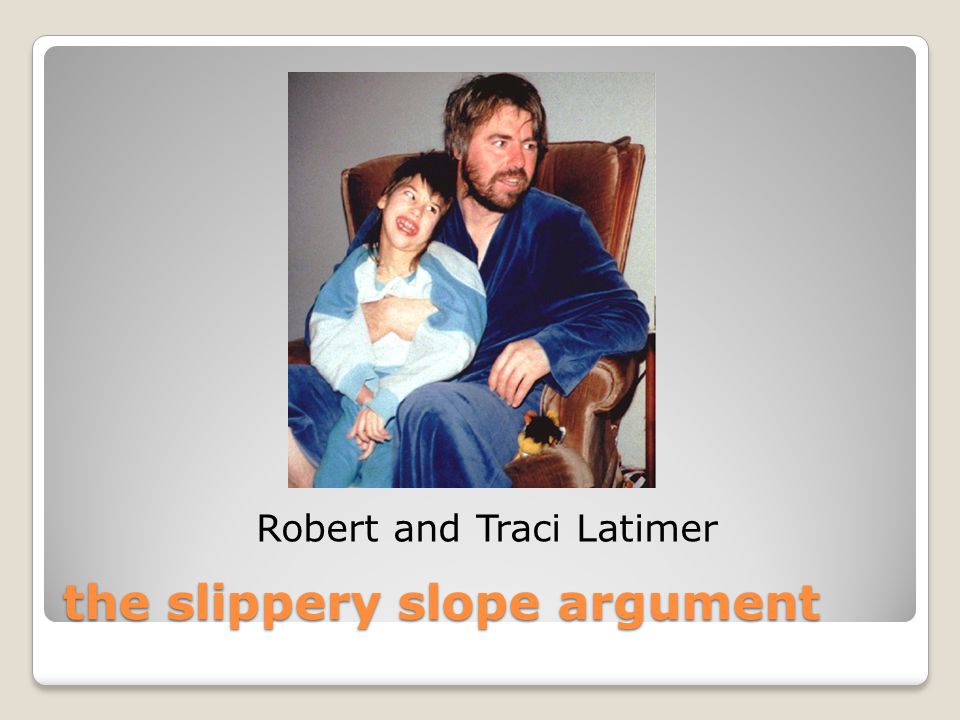 Robert and Traci Latimer

the slippery slope argument